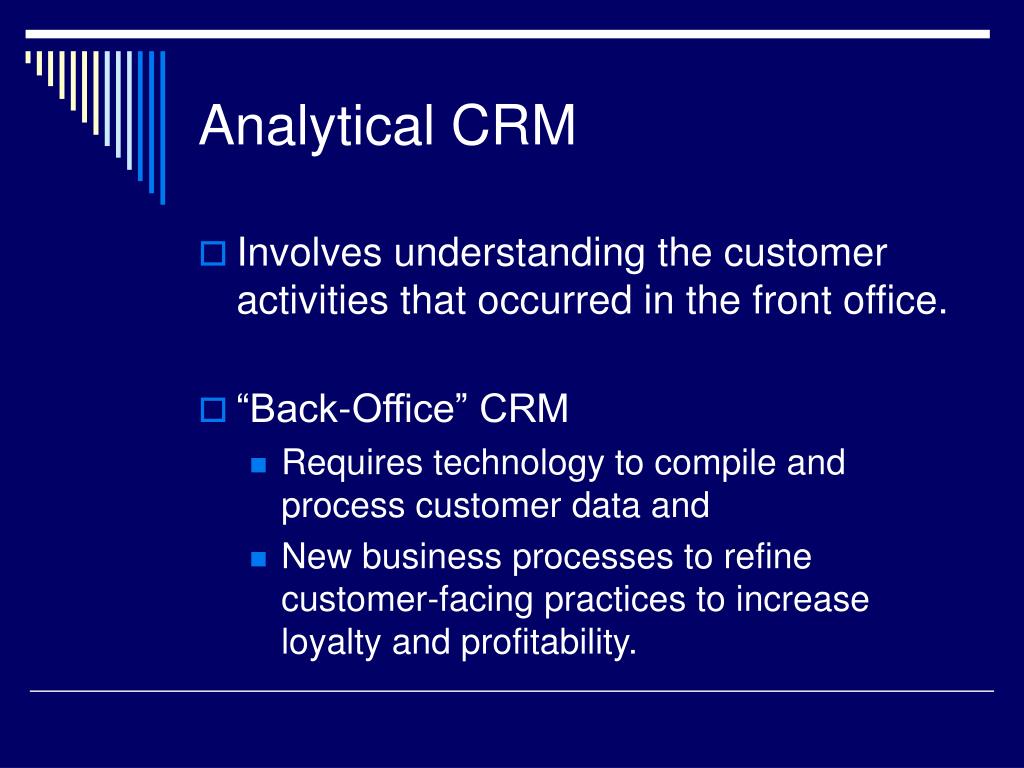 Analytical CRM

Involves understanding the customer activities that occurred in the front office.

“Back-Office” CRM

Requires technology to compile and process customer data and

New business processes to refine customer-facing practices to increase loyalty and profitability.